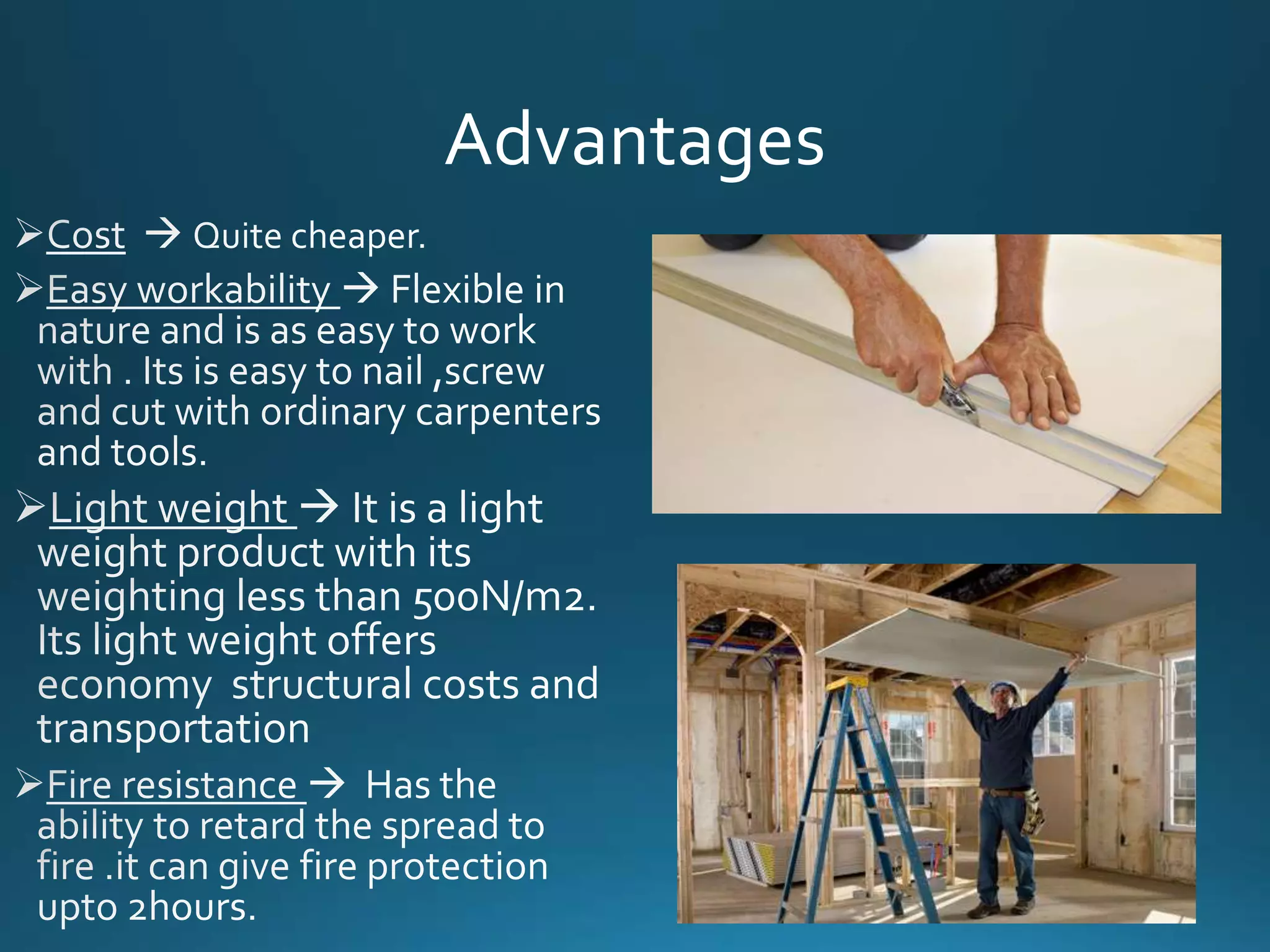 Advantages

➢Cost → Quite cheaper.

➢Easy workability → Flexible in nature and is as easy to work with . Its is easy to nail ,screw and cut with ordinary carpenters and tools.

➢Light weight → It is a light weight product with its weighting less than 500N/m2. Its light weight offers economy structural costs and transportation

➢Fire resistance → Has the ability to retard the spread to fire .it can give fire protection upto 2hours.